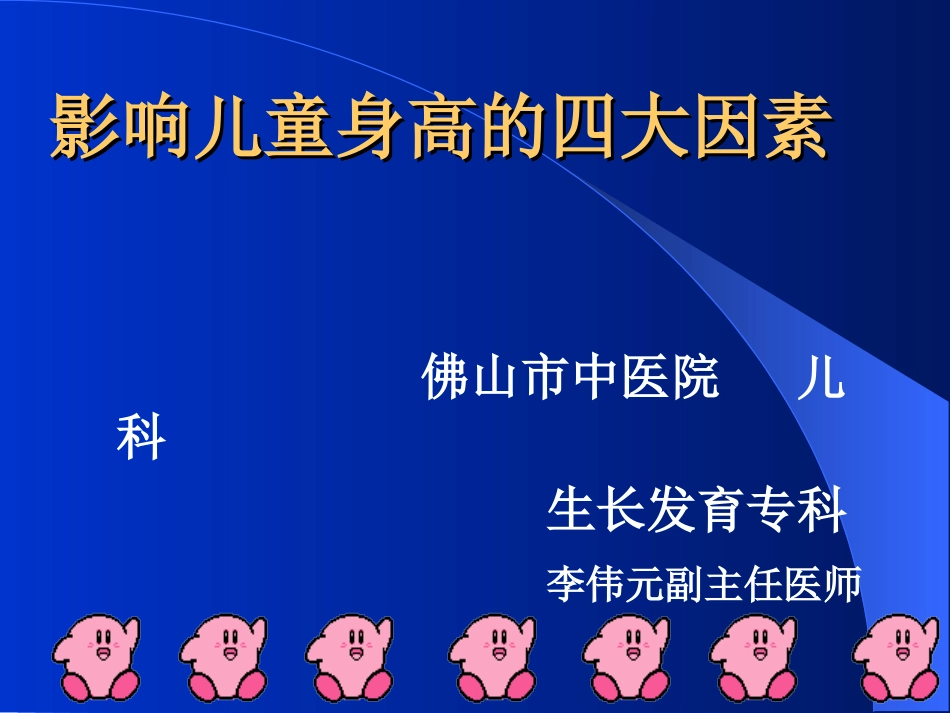 影响儿童身高的四大因素

佛山市中医院　儿科

生长发育专科

李伟元副主任医师